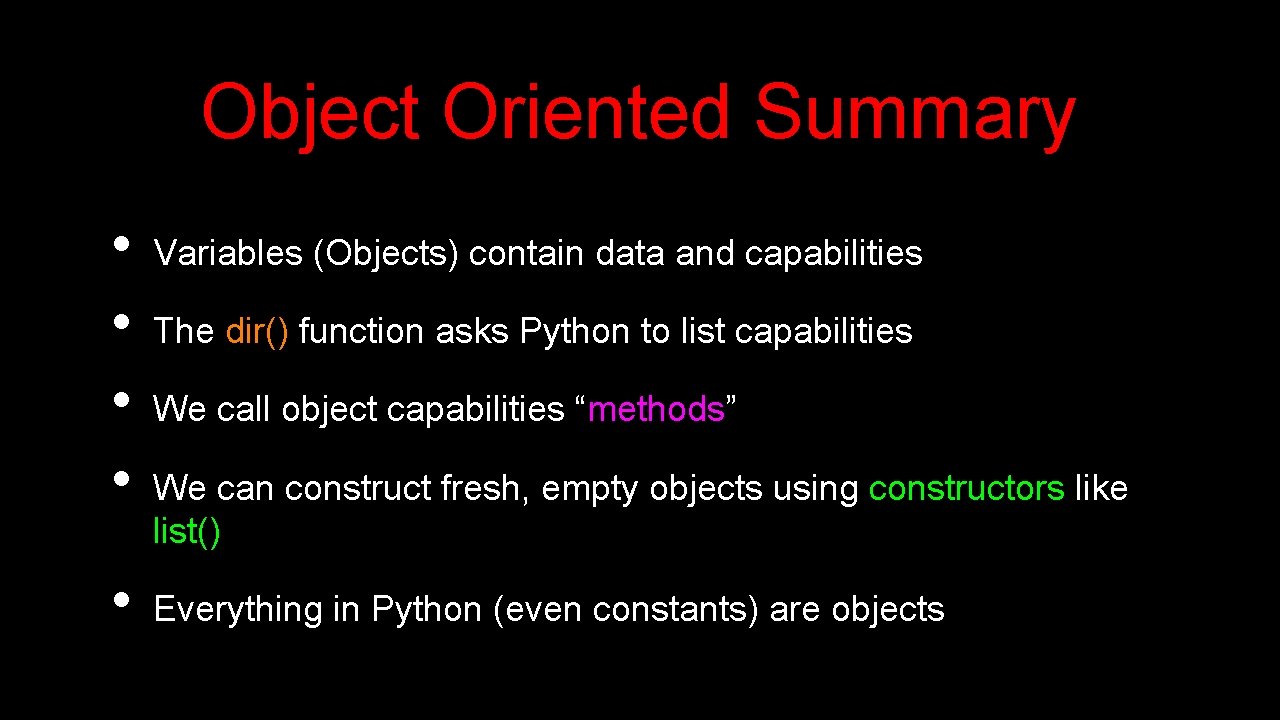 Object Oriented Summary

• Variables (Objects) contain data and capabilities

• The dir() function asks Python to list capabilities

• We call object capabilities “methods”

• We can construct fresh, empty objects using constructors like list()

• Everything in Python (even constants) are objects